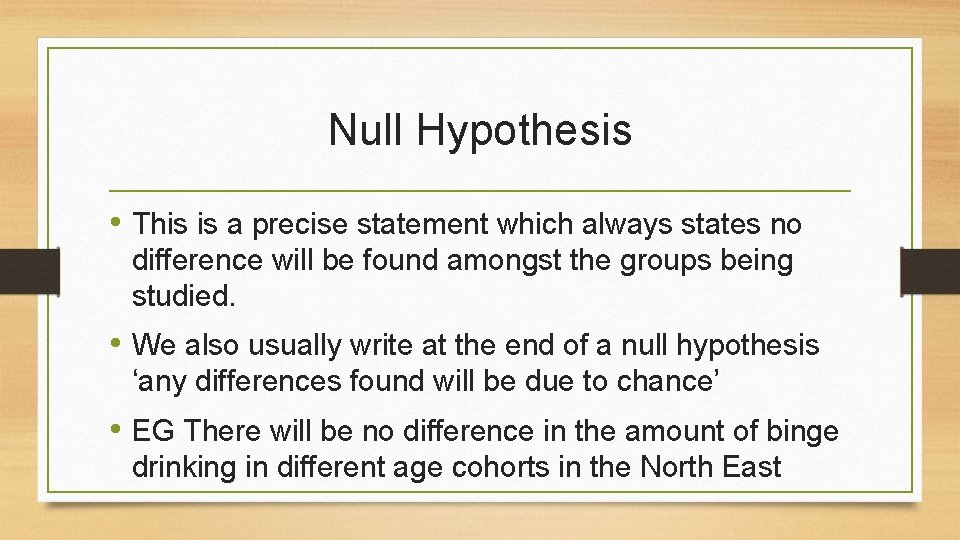 Null Hypothesis

• This is a precise statement which always states no difference will be found amongst the groups being studied.

• We also usually write at the end of a null hypothesis ‘any differences found will be due to chance’

• EG There will be no difference in the amount of binge drinking in different age cohorts in the North East